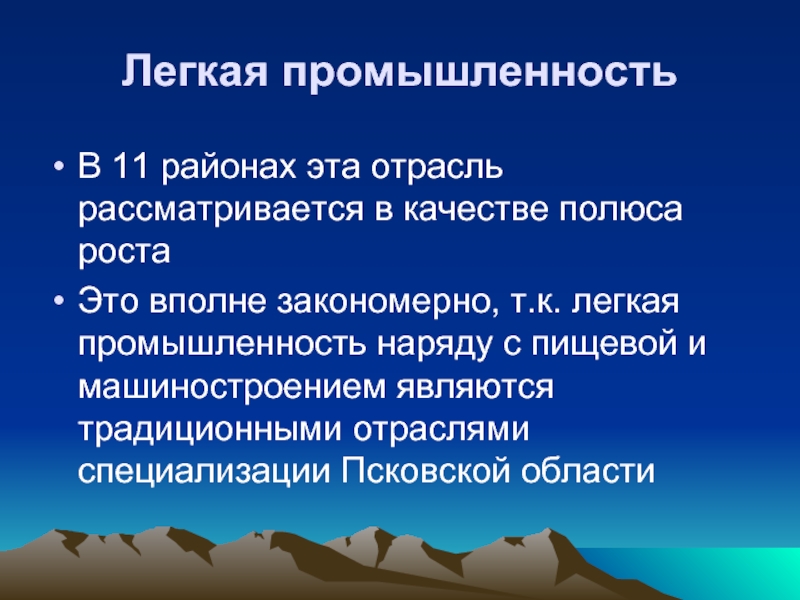 Легкая промышленность

• В 11 районах эта отрасль рассматривается в качестве полюса роста

• Это вполне закономерно, т.к. легкая промышленность наряду с пищевой и машиностроением являются традиционными отраслями специализации Псковской области